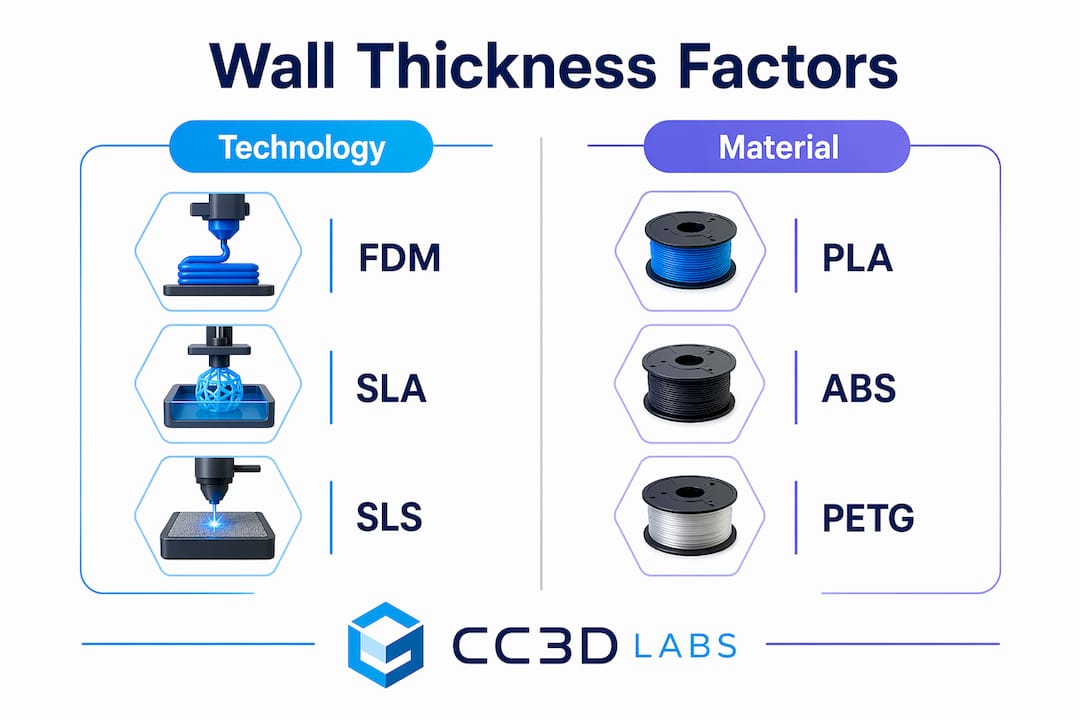 Wall Thickness Factors

Technology

FDM

SLA

SLS

Material

PLA

ABS

PETG

CC3D LABS